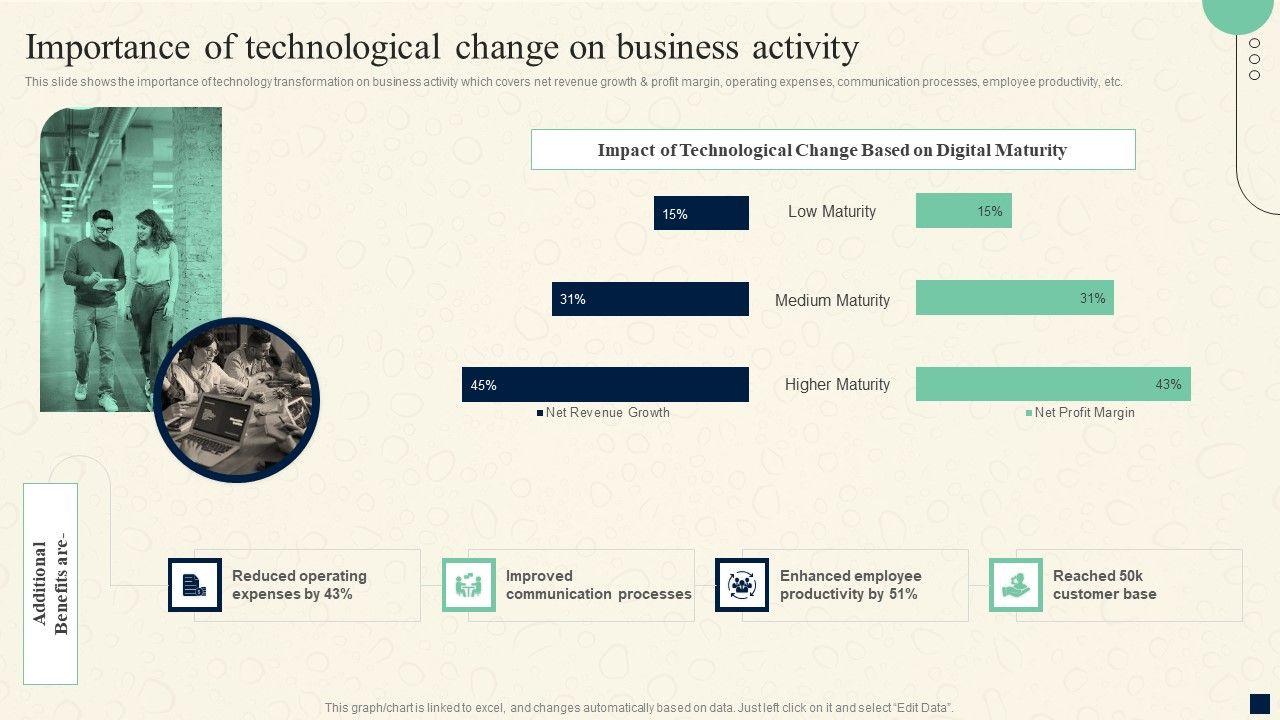 Importance of technological change on business activity

This slide shows the importance of technology transformation on business activity which covers net revenue growth & profit margin, operating expenses, communication processes, employee productivity, etc.

Impact of Technological Change Based on Digital Maturity

15% Low Maturity 15%

31% Medium Maturity 31%

45% Higher Maturity 43%

Net Revenue Growth

Net Profit Margin

Additional Benefits are-

Reduced operating expenses by 43%

Improved communication processes

Enhanced employee productivity by 51%

Reached 50k customer base

This graph/chart is linked to excel, and changes automatically based on data. Just left click on it and select "Edit Data".